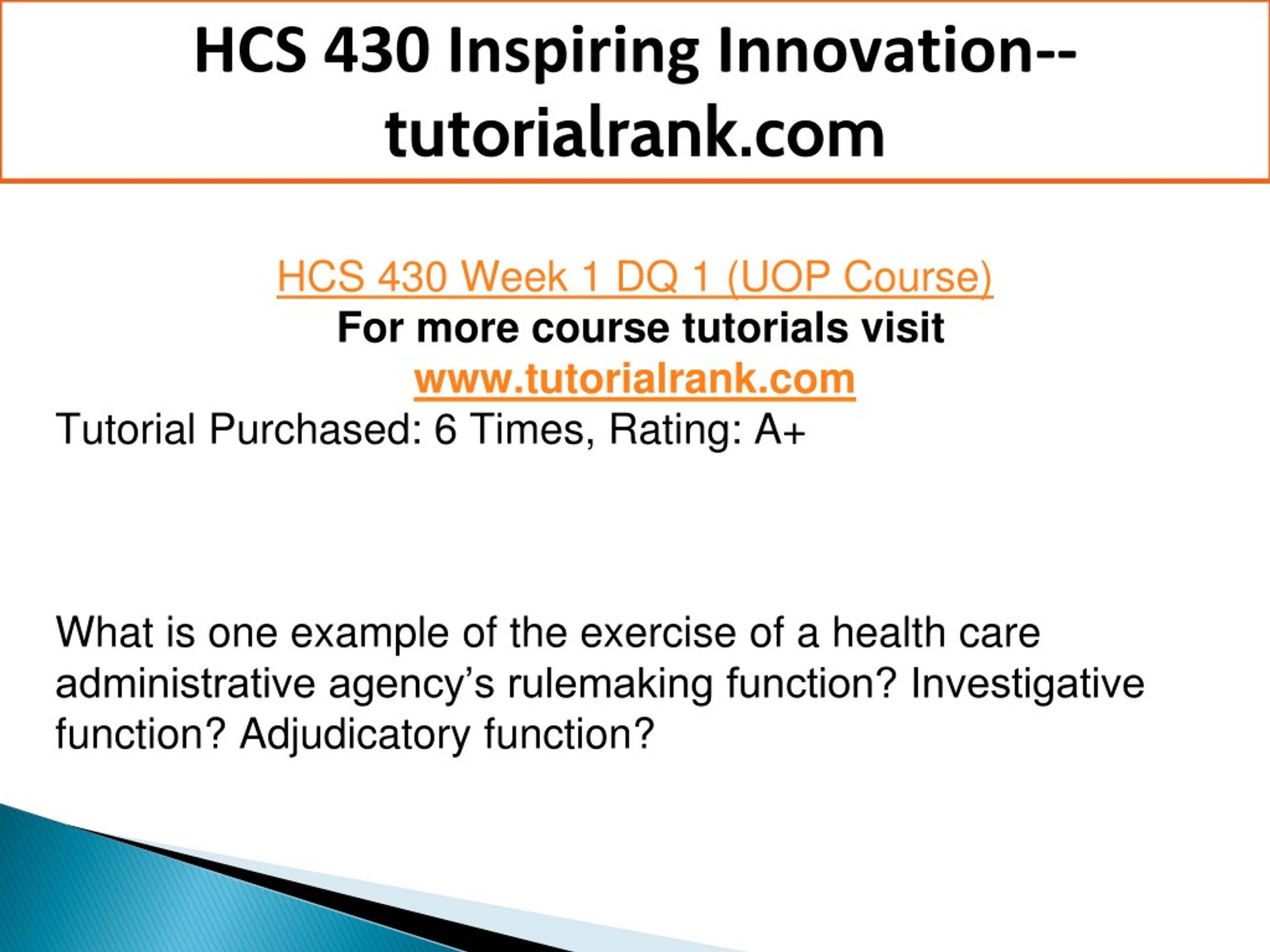 HCS 430 Inspiring Innovation--tutorialrank.com

HCS 430 Week 1 DQ 1 (UOP Course)
For more course tutorials visit
www.tutorialrank.com
Tutorial Purchased: 6 Times, Rating: A+

What is one example of the exercise of a health care administrative agency’s rulemaking function? Investigative function? Adjudicatory function?